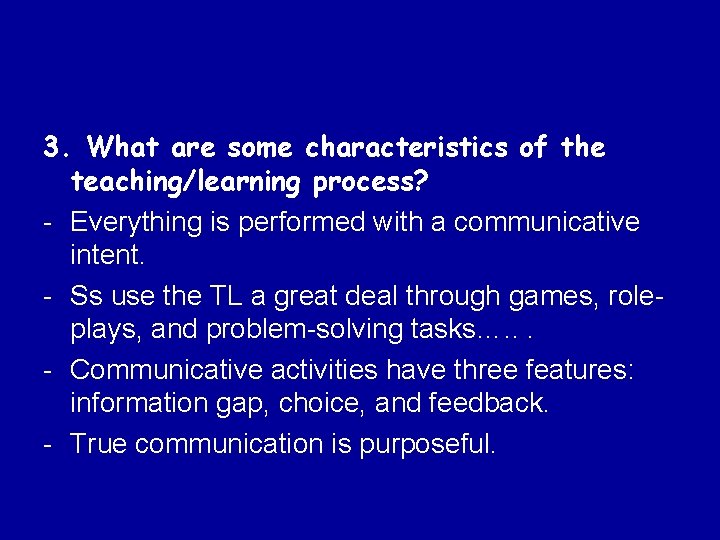 3. What are some characteristics of the teaching/learning process?

- Everything is performed with a communicative intent.

- Ss use the TL a great deal through games, role-plays, and problem-solving tasks…… .

- Communicative activities have three features: information gap, choice, and feedback.

- True communication is purposeful.